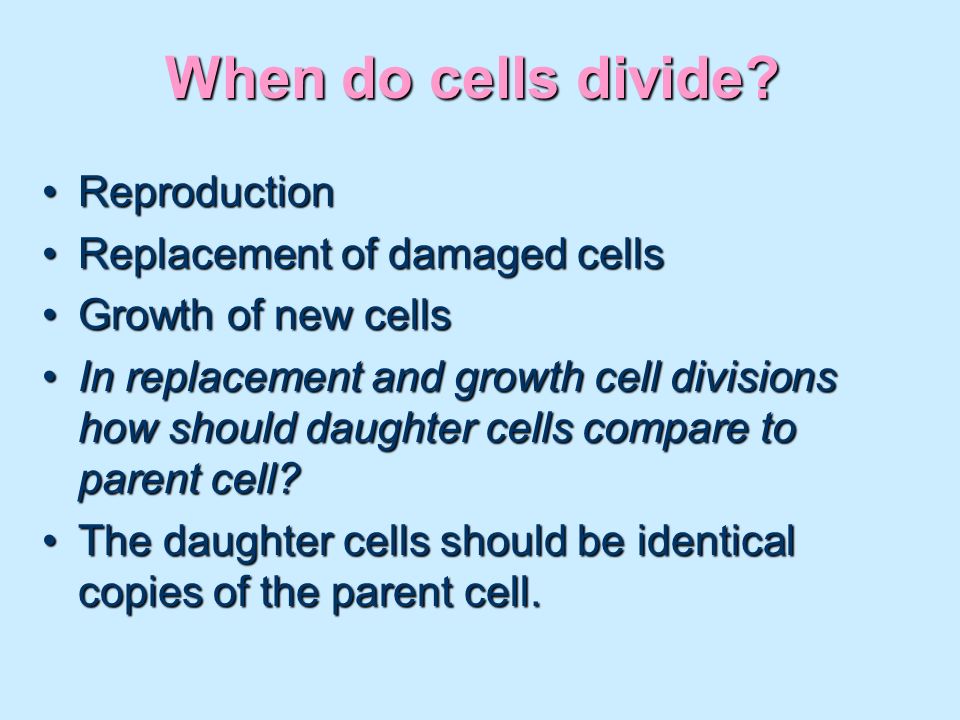 When do cells divide?

• Reproduction
• Replacement of damaged cells
• Growth of new cells
• In replacement and growth cell divisions how should daughter cells compare to parent cell?
• The daughter cells should be identical copies of the parent cell.